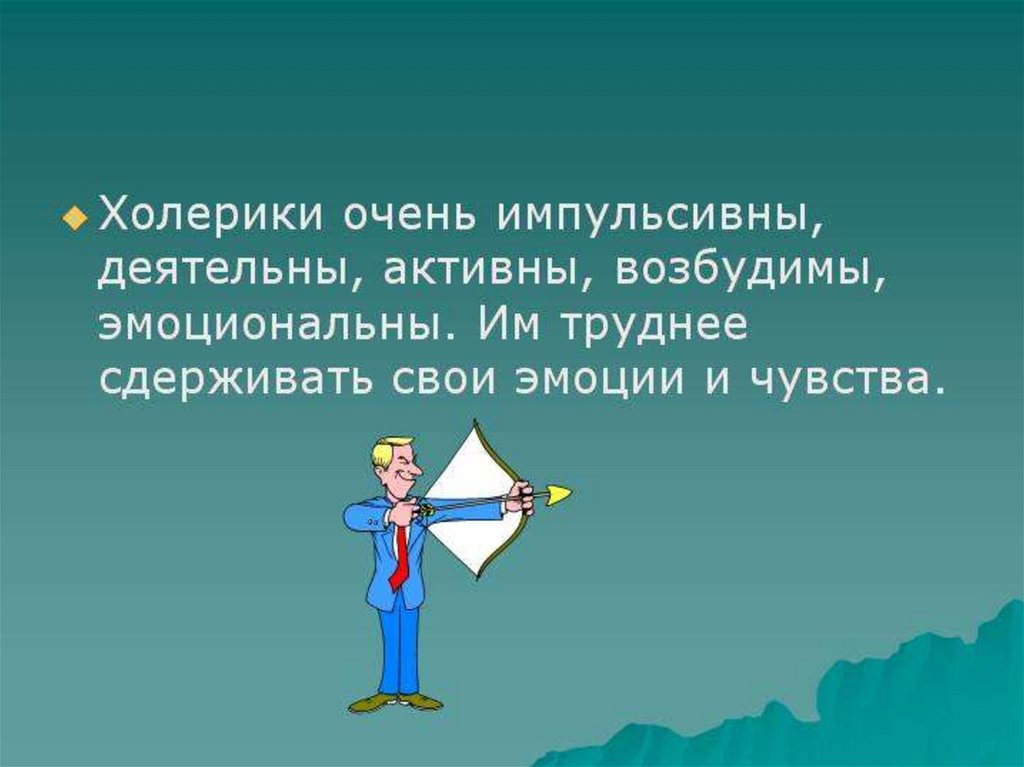 Холерики очень импульсивны, деятельны, активны, возбудимы, эмоциональны. Им труднее сдерживать свои эмоции и чувства.